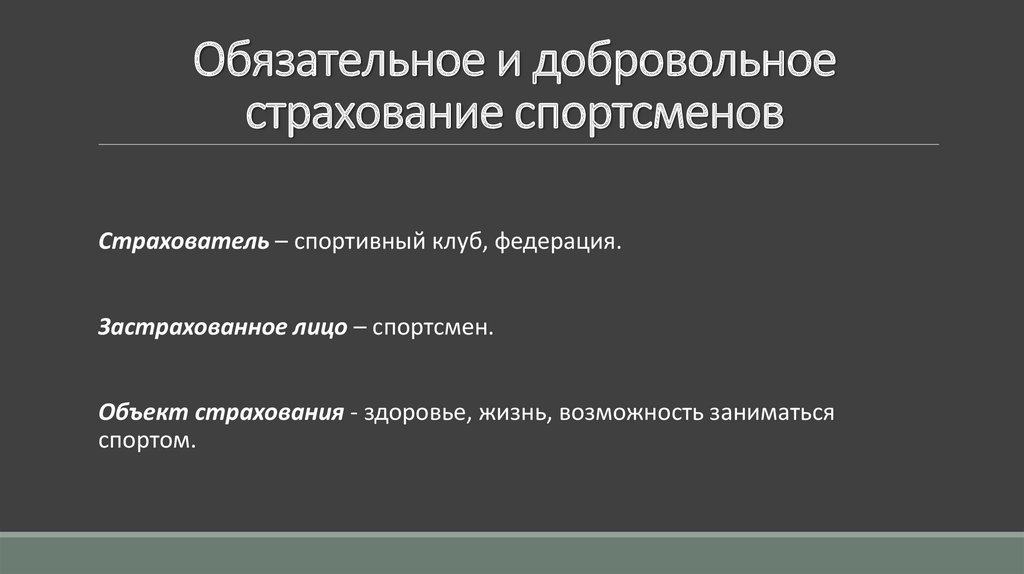 Обязательное и добровольное страхование спортсменов

Страхователь – спортивный клуб, федерация.

Застрахованное лицо – спортсмен.

Объект страхования - здоровье, жизнь, возможность заниматься спортом.